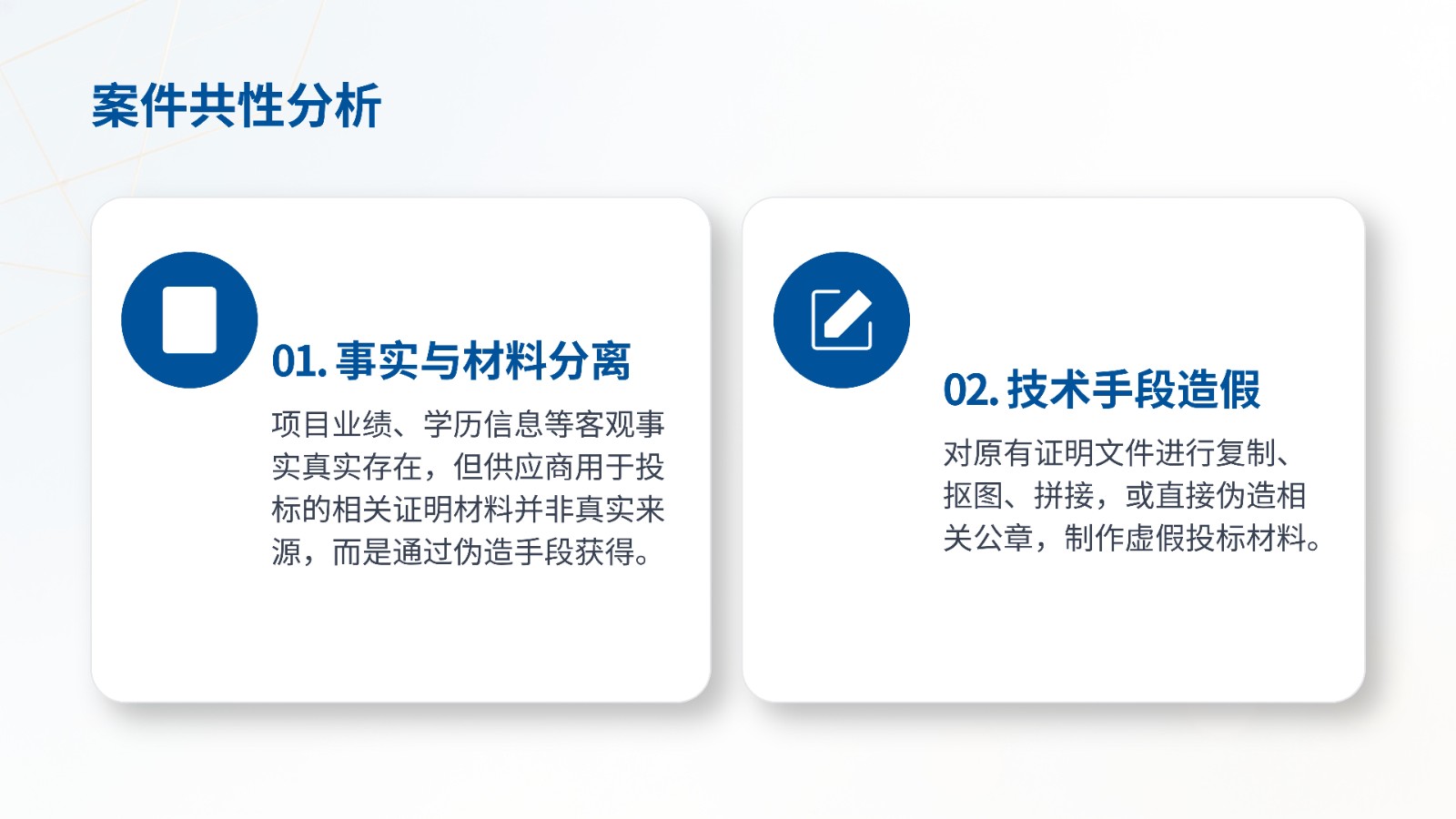 案件共性分析

01. 事实与材料分离

项目业绩、学历信息等客观事实真实存在，但供应商用于投标的相关证明材料并非真实来源，而是通过伪造手段获得。

02. 技术手段造假

对原有证明文件进行复制、抠图、拼接，或直接伪造相关公章，制作虚假投标材料。